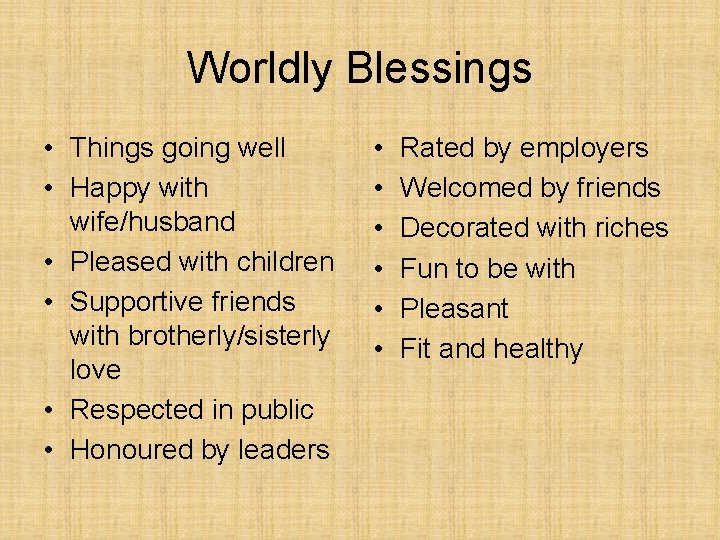 Worldly Blessings

• Things going well
• Happy with wife/husband
• Pleased with children
• Supportive friends with brotherly/sisterly love
• Respected in public
• Honoured by leaders

• Rated by employers
• Welcomed by friends
• Decorated with riches
• Fun to be with
• Pleasant
• Fit and healthy